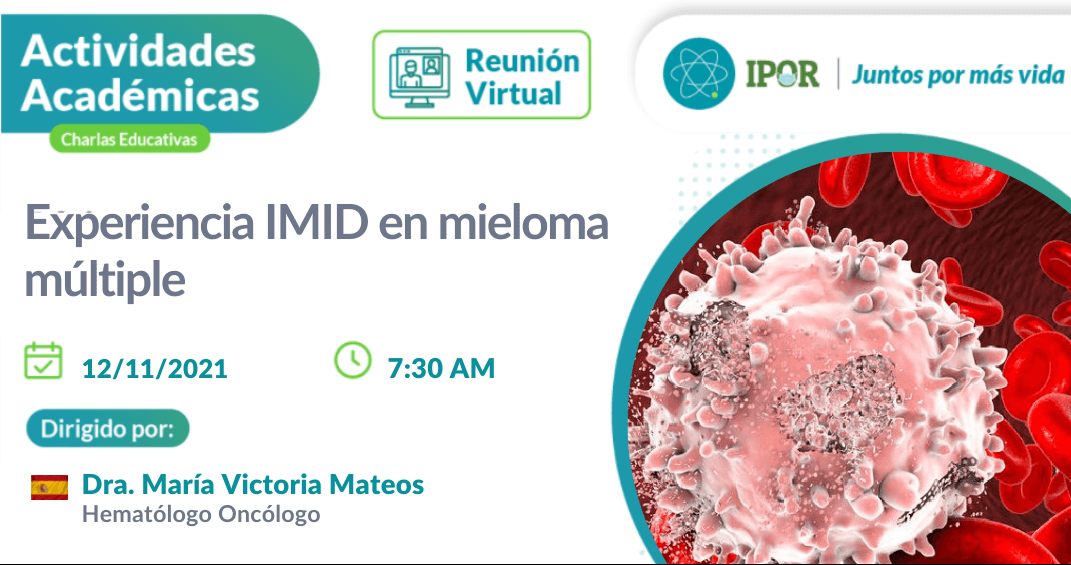 Actividades Académicas
Charlas Educativas

Reunión Virtual

IPOR | Juntos por más vida

Experiencia IMID en mieloma múltiple

12/11/2021

7:30 AM

Dirigido por:

Dra. María Victoria Mateos
Hematólogo Oncólogo